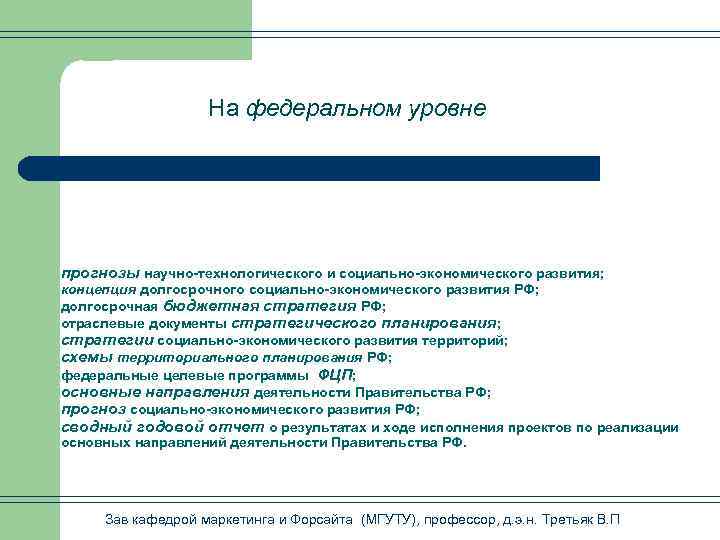 На федеральном уровне

прогнозы научно-технологического и социально-экономического развития;
концепция долгосрочного социально-экономического развития РФ;
долгосрочная бюджетная стратегия РФ;
отраслевые документы стратегического планирования;
стратегии социально-экономического развития территорий;
схемы территориального планирования РФ;
федеральные целевые программы ФЦП;
основные направления деятельности Правительства РФ;
прогноз социально-экономического развития РФ;
сводный годовой отчет о результатах и ходе исполнения проектов по реализации основных направлений деятельности Правительства РФ.

Зав кафедрой маркетинга и Форсайта (МГУТУ), профессор, д.э.н. Третьяк В.П